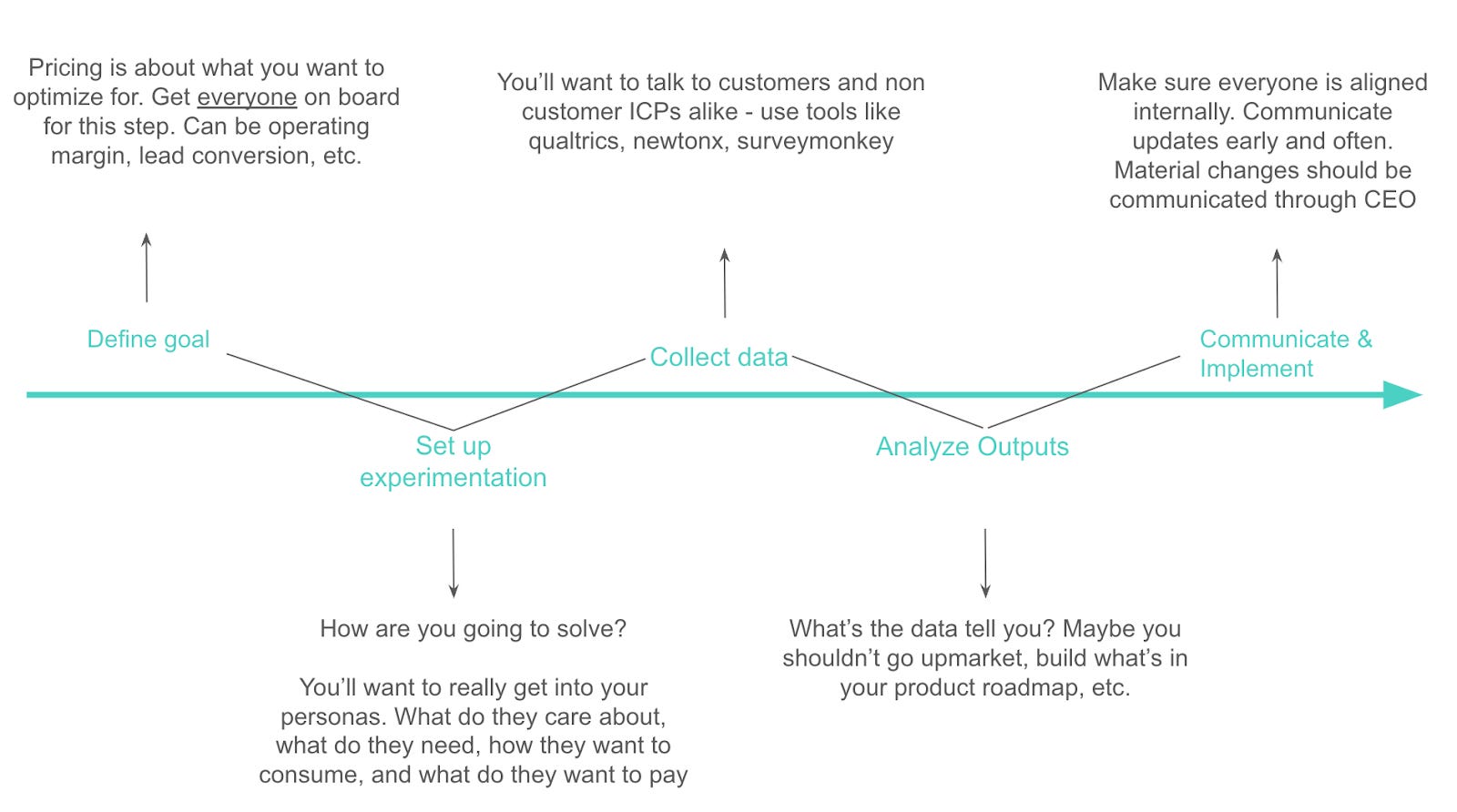 Pricing is about what you want to optimize for. Get everyone on board for this step. Can be operating margin, lead conversion, etc.

You'll want to talk to customers and non customer ICPs alike - use tools like qualtrics, newtonx, surveymonkey

Make sure everyone is aligned internally. Communicate updates early and often. Material changes should be communicated through CEO

Define goal

Collect data

Communicate & Implement

Set up experimentation

Analyze Outputs

How are you going to solve?

You'll want to really get into your personas. What do they care about, what do they need, how they want to consume, and what do they want to pay

What's the data tell you? Maybe you shouldn't go upmarket, build what's in your product roadmap, etc.